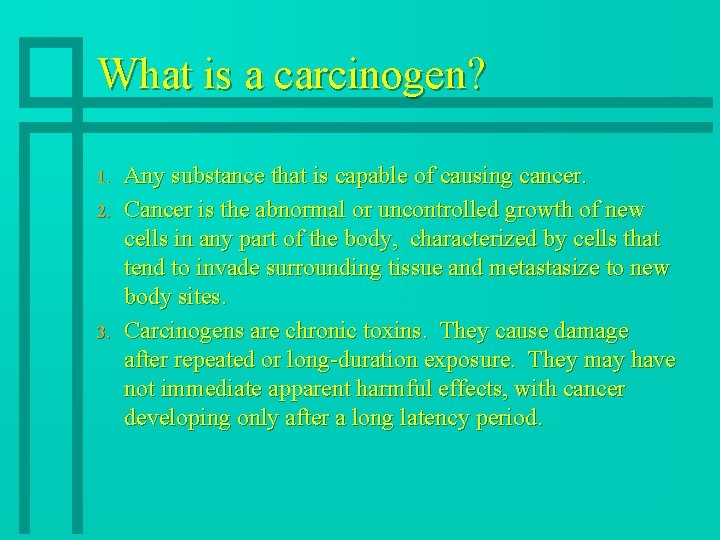 What is a carcinogen?

1. Any substance that is capable of causing cancer.
2. Cancer is the abnormal or uncontrolled growth of new cells in any part of the body, characterized by cells that tend to invade surrounding tissue and metastasize to new body sites.
3. Carcinogens are chronic toxins. They cause damage after repeated or long-duration exposure. They may have not immediate apparent harmful effects, with cancer developing only after a long latency period.